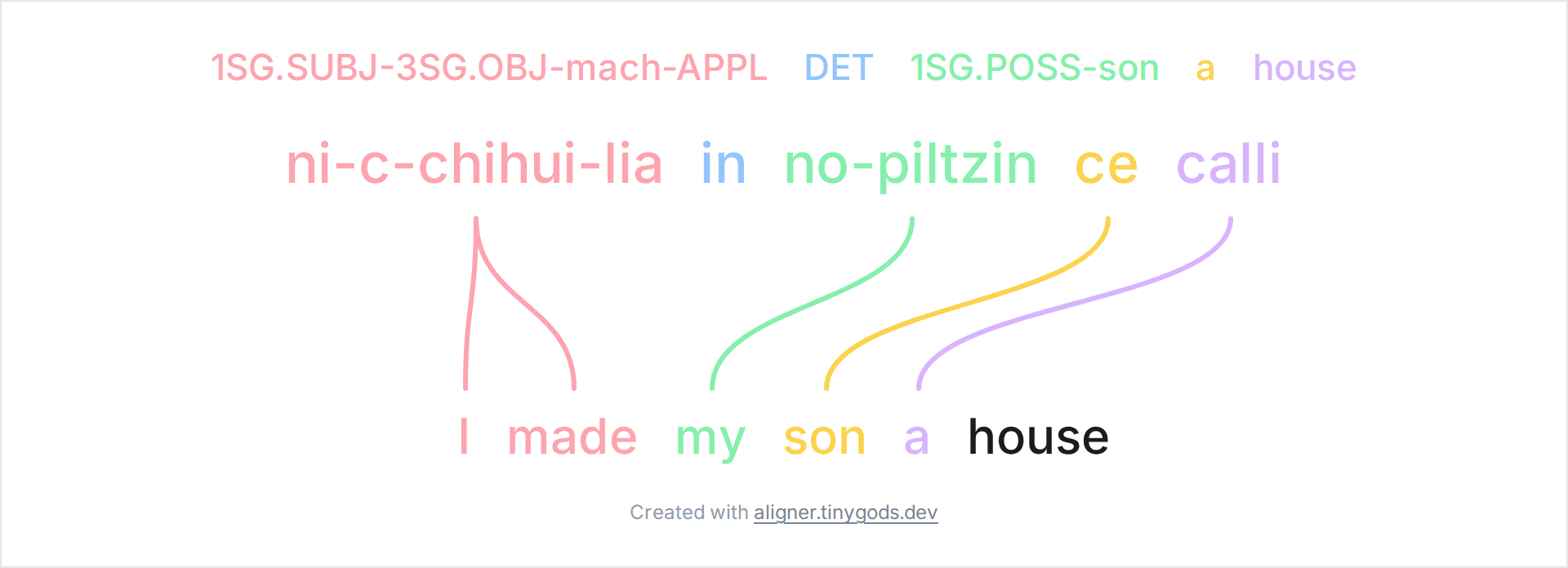 1SG.SUBJ-3SG.OBJ-mach-APPL DET 1SG.POSS-son a house

ni-c-chihui-lia in no-piltzin ce calli

I made my son a house

Created with aligner.tinygods.dev